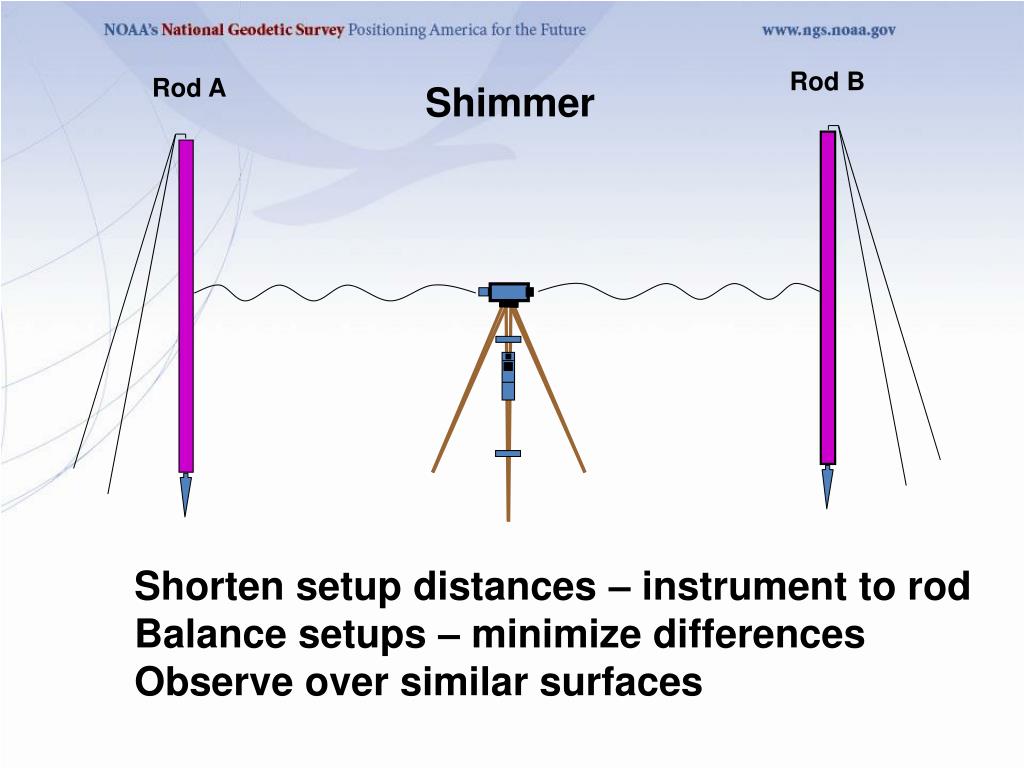 NOAA's National Geodetic Survey Positioning America for the Future www.ngs.noaa.gov

Rod A

Shimmer

Rod B

Shorten setup distances – instrument to rod
Balance setups – minimize differences
Observe over similar surfaces